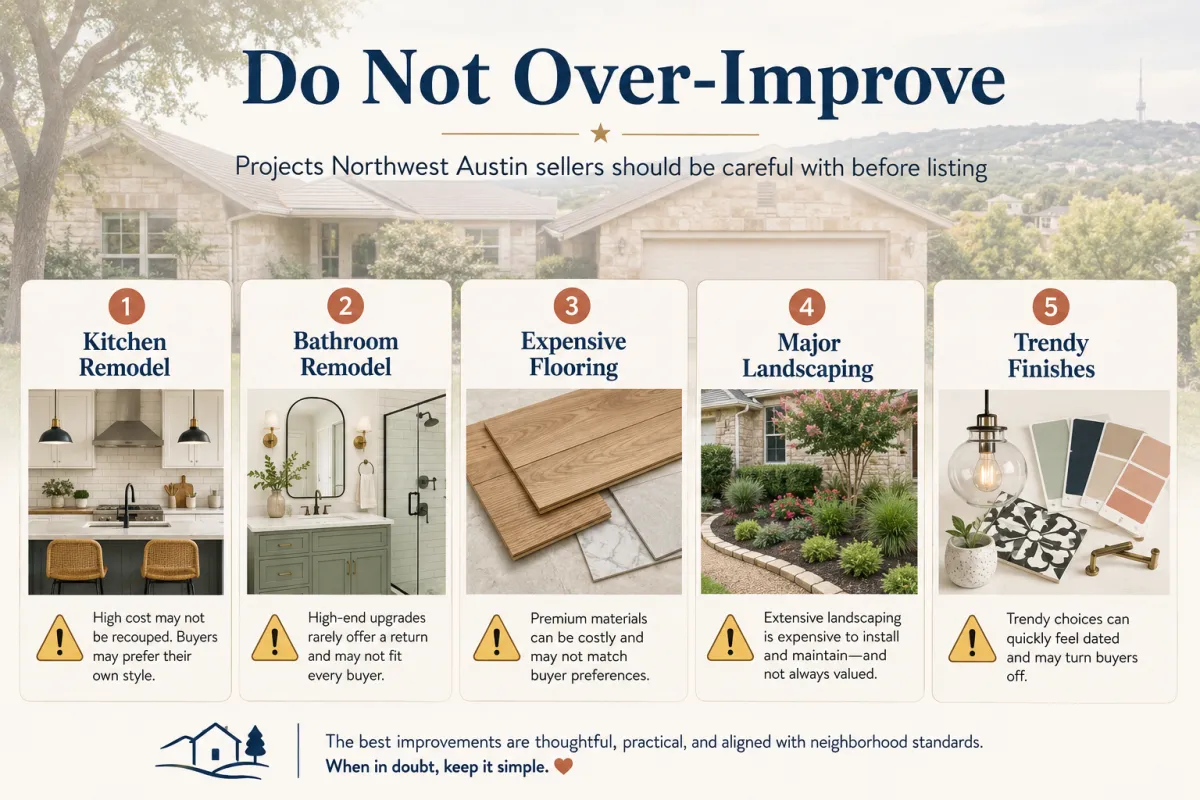 Do Not Over-Improve

Projects Northwest Austin sellers should be careful with before listing

1
Kitchen Remodel

High cost may not be recouped. Buyers may prefer their own style.

2
Bathroom Remodel

High-end upgrades rarely offer a return and may not fit every buyer.

3
Expensive Flooring

Premium materials can be costly and may not match buyer preferences.

4
Major Landscaping

Extensive landscaping is expensive to install and maintain—and not always valued.

5
Trendy Finishes

Trendy choices can quickly feel dated and may turn buyers off.

The best improvements are thoughtful, practical, and aligned with neighborhood standards.
When in doubt, keep it simple.